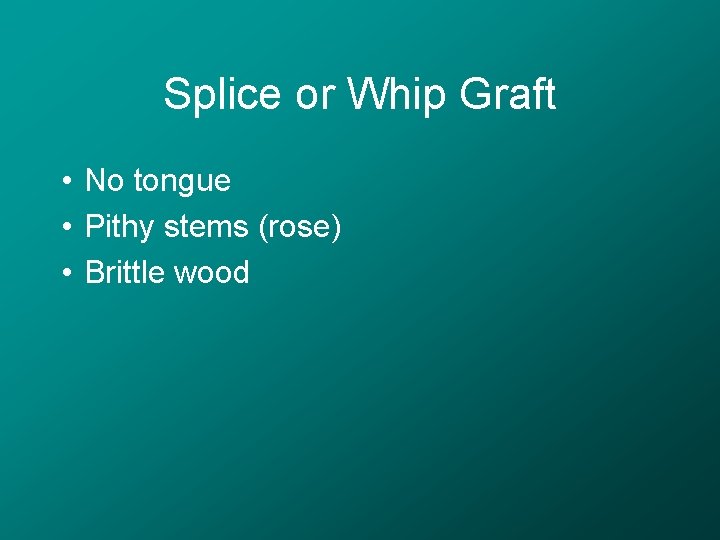 Splice or Whip Graft

• No tongue
• Pithy stems (rose)
• Brittle wood